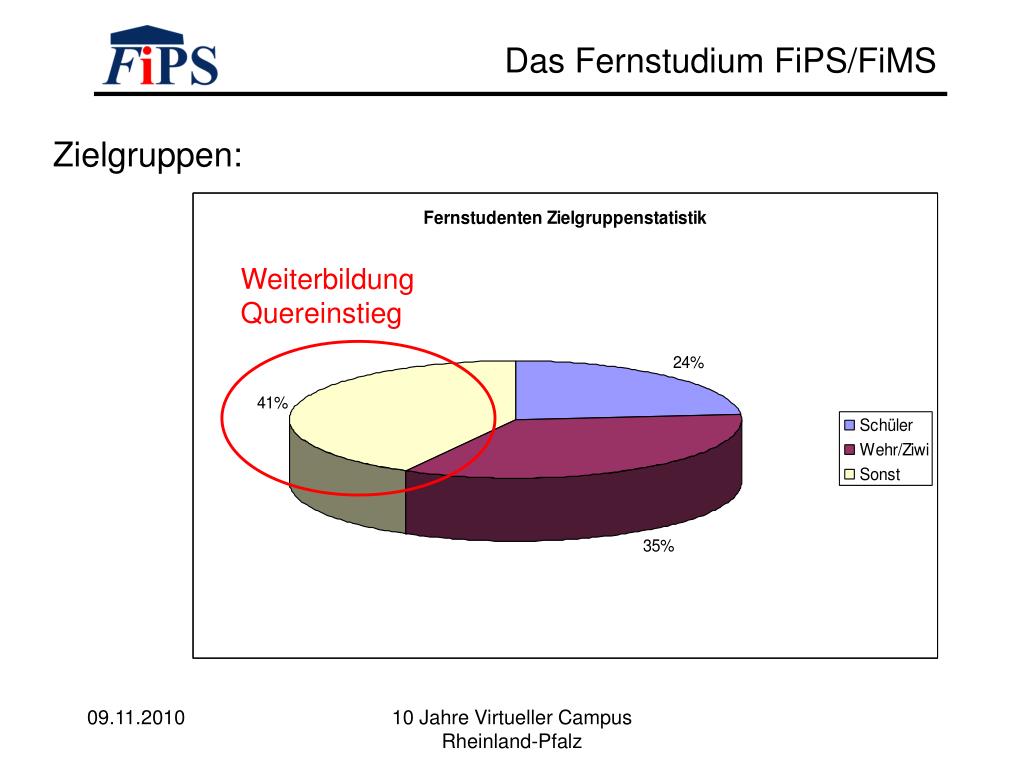 FiPS

Das Fernstudium FiPS/FiMS

Zielgruppen:

Fernstudenten Zielgruppenstatistik

Weiterbildung
Quereinstieg

24%

41%

35%

Schüler
Wehr/Ziwi
Sonst

09.11.2010

10 Jahre Virtueller Campus Rheinland-Pfalz